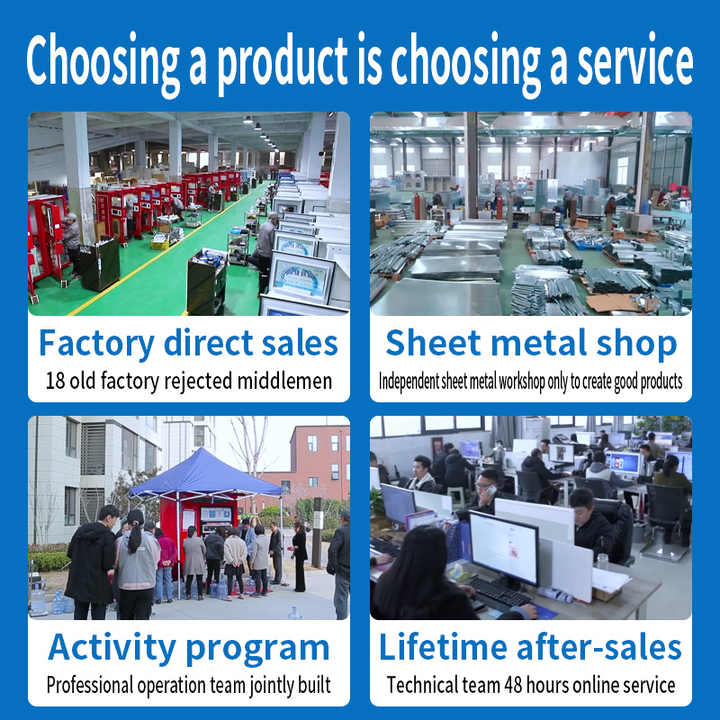 Choosing a product is choosing a service

Factory direct sales
18 old factory rejected middlemen

Sheet metal shop
Independent sheet metal workshop only to create good products

Activity program
Professional operation team jointly built

Lifetime after-sales
Technical team 48 hours online service